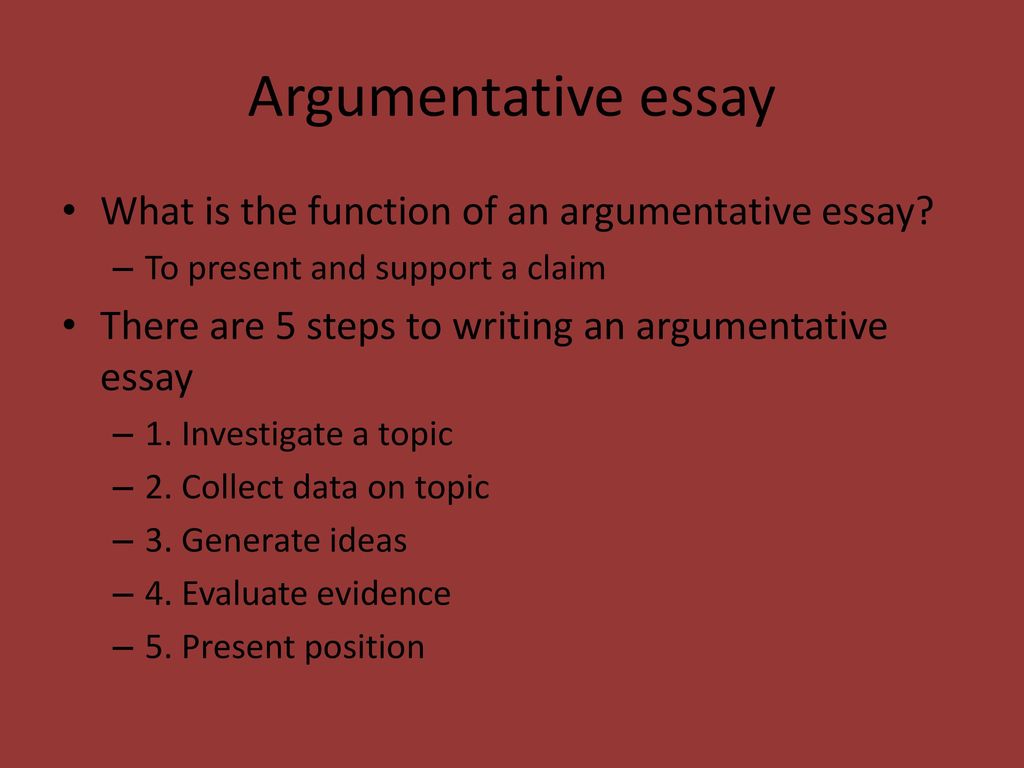 Argumentative essay

• What is the function of an argumentative essay?
– To present and support a claim
• There are 5 steps to writing an argumentative essay
– 1. Investigate a topic
– 2. Collect data on topic
– 3. Generate ideas
– 4. Evaluate evidence
– 5. Present position